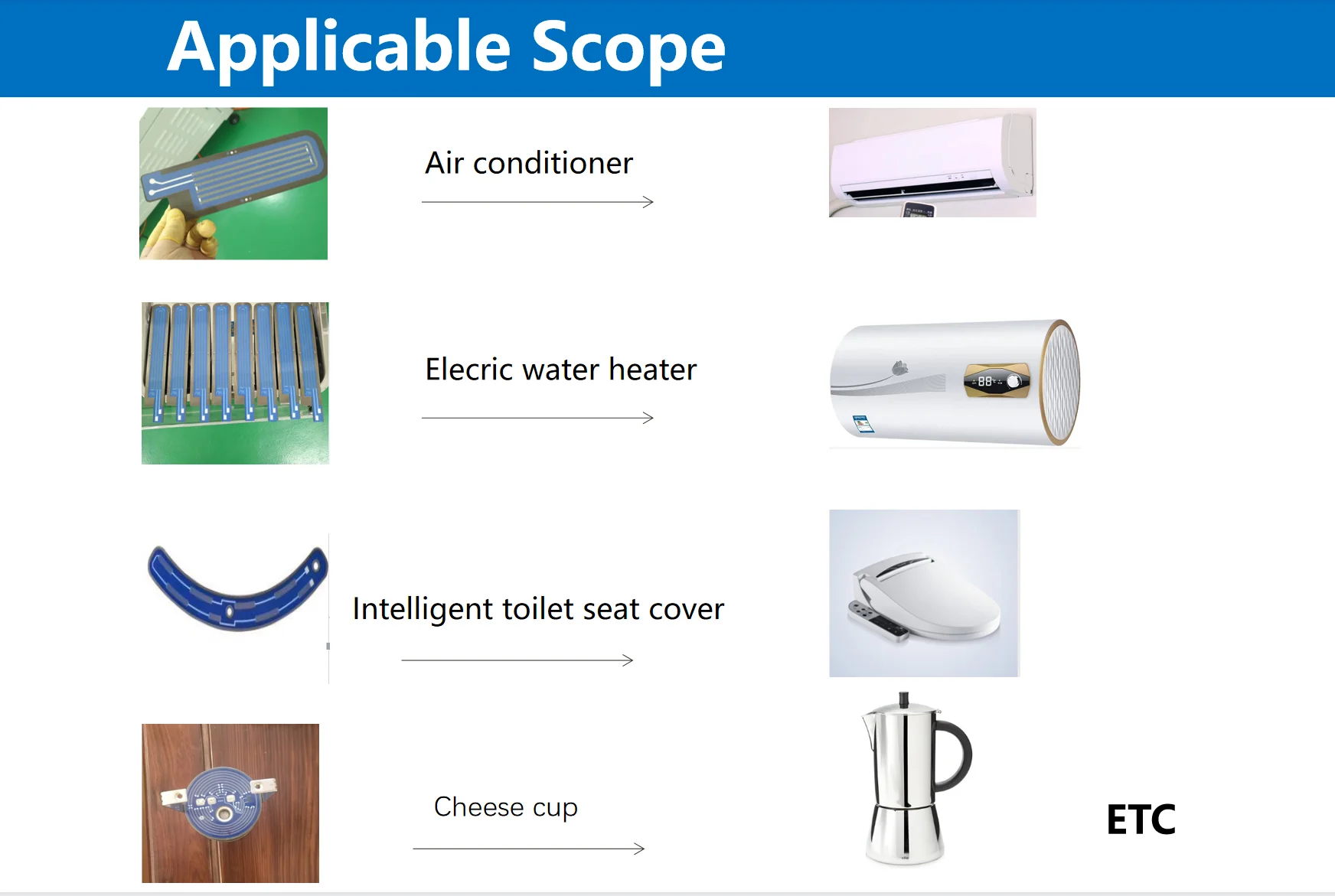 Applicable Scope

Air conditioner

Elecric water heater

Intelligent toilet seat cover

Cheese cup

ETC